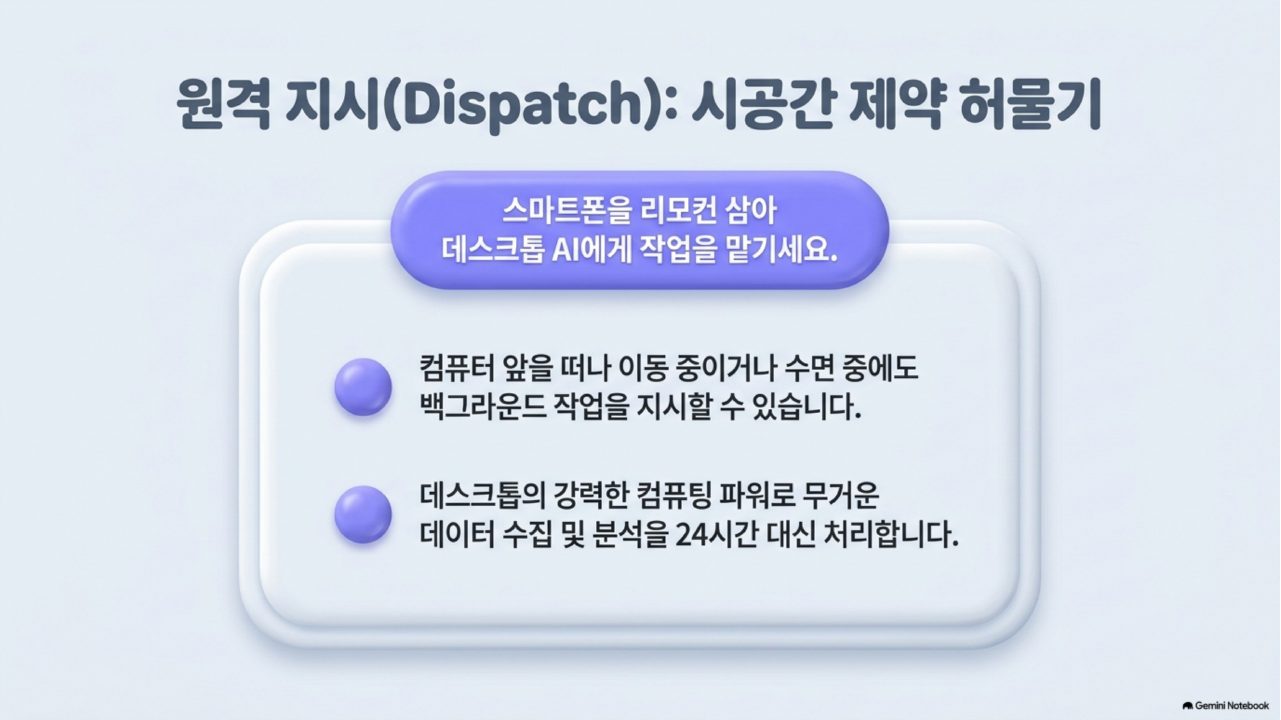 원격 지시(Dispatch): 시공간 제약 허물기

스마트폰을 리모컨 삼아
데스크톱 AI에게 작업을 맡기세요.

컴퓨터 앞을 떠나 이동 중이거나 수면 중에도 백그라운드 작업을 지시할 수 있습니다.

데스크톱의 강력한 컴퓨팅 파워로 무거운 데이터 수집 및 분석을 24시간 대신 처리합니다.

Gemini Notebook